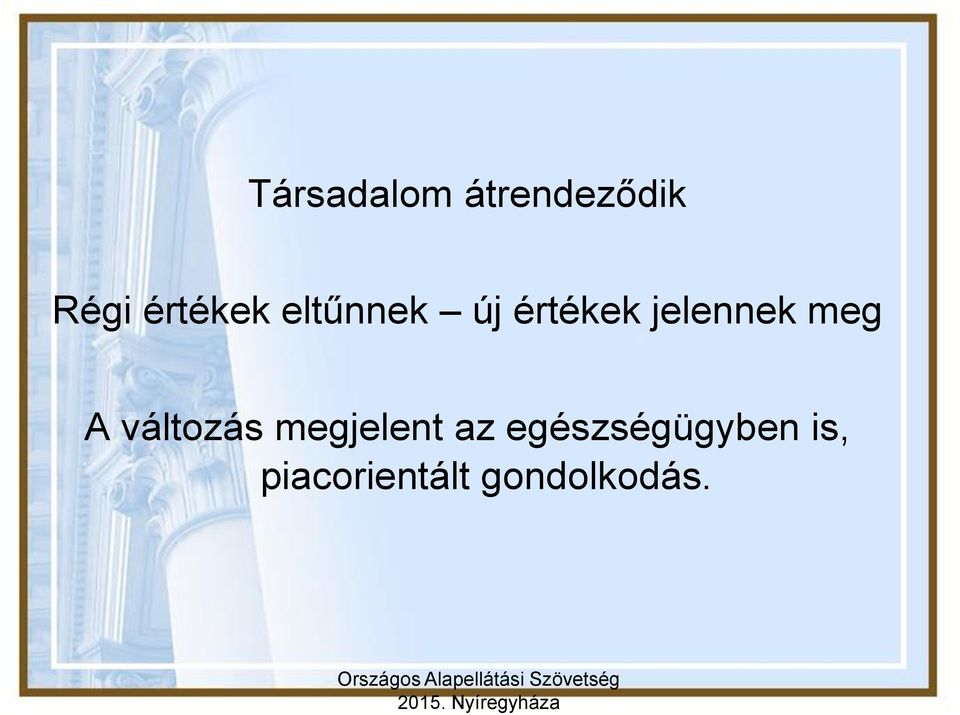 Társadalom átrendeződik

Régi értékek eltűnnek – új értékek jelennek meg

A változás megjelent az egészségügyben is, piacorientált gondolkodás.

Országos Alapellátási Szövetség
2015. Nyíregyháza